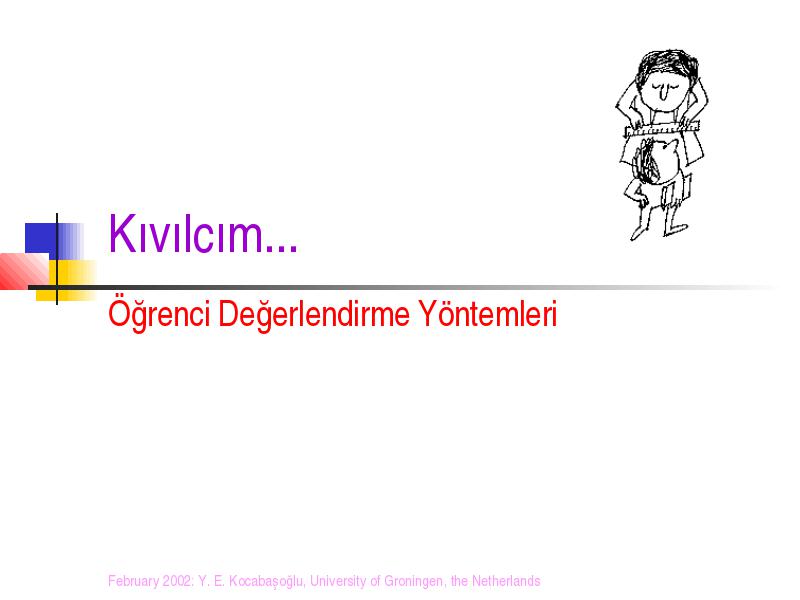 Kıvılcım...

Öğrenci Değerlendirme Yöntemleri

February 2002: Y. E. Kocabaşoğlu, University of Groningen, the Netherlands